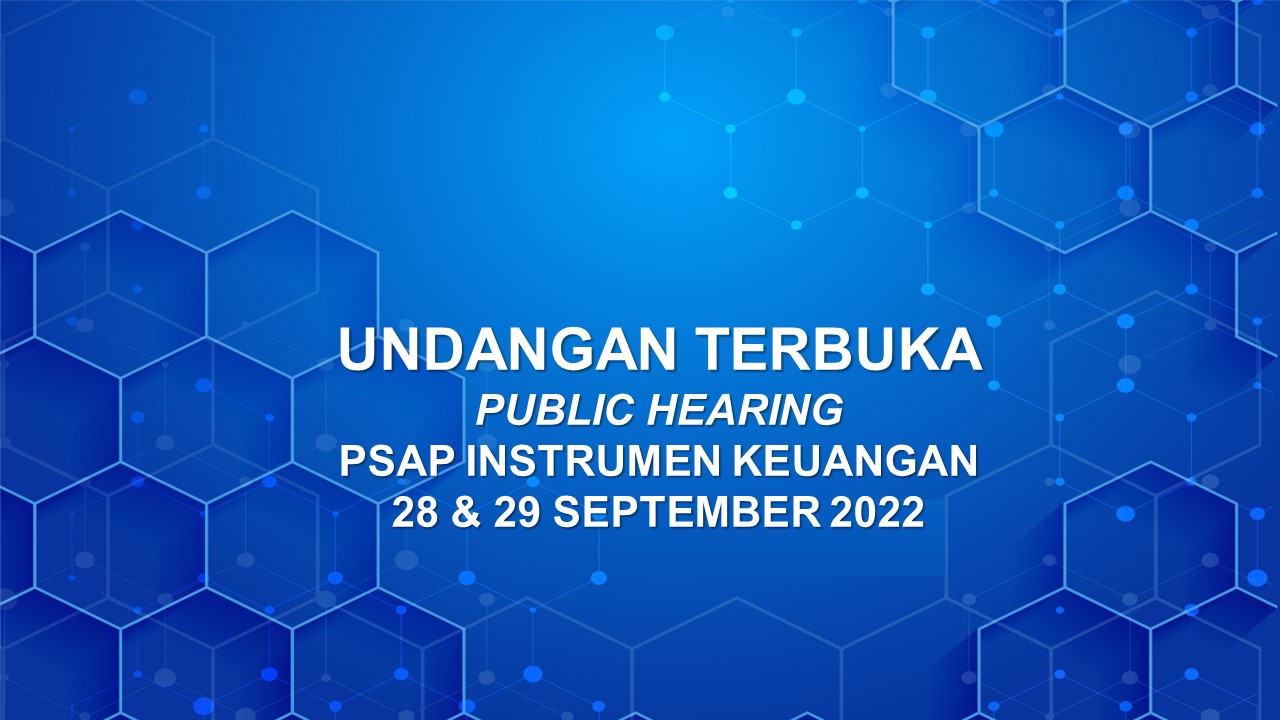 UNDANGAN TERBUKA
PUBLIC HEARING
PSAP INSTRUMEN KEUANGAN
28 & 29 SEPTEMBER 2022